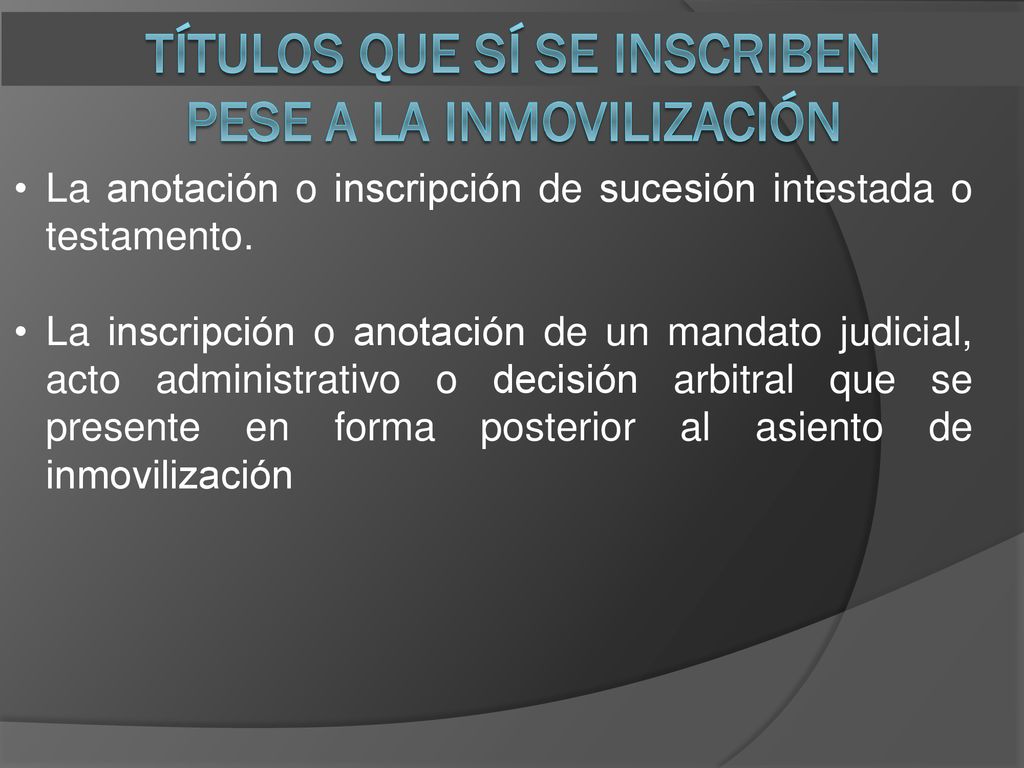 TÍTULOS QUE SÍ SE INSCRIBEN PESE A LA INMOVILIZACIÓN

• La anotación o inscripción de sucesión intestada o testamento.

• La inscripción o anotación de un mandato judicial, acto administrativo o decisión arbitral que se presente en forma posterior al asiento de inmovilización